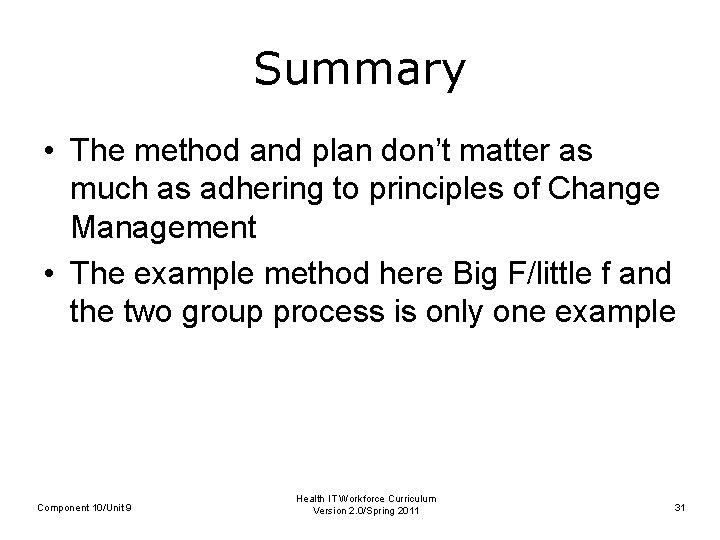 Summary

• The method and plan don't matter as much as adhering to principles of Change Management

• The example method here Big F/little f and the two group process is only one example

Component 10/Unit 9

Health IT Workforce Curriculum
Version 2.0/Spring 2011

31